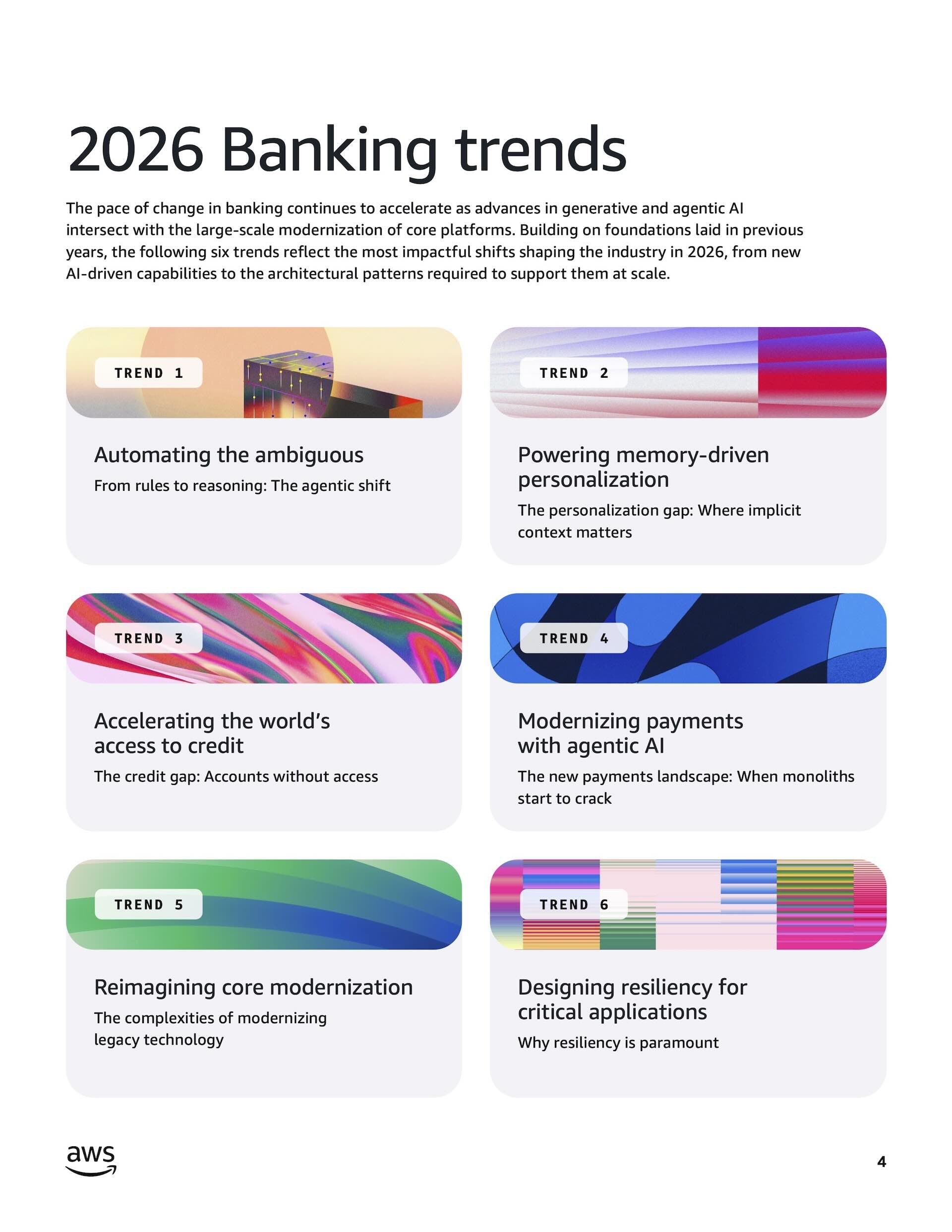 2026 Banking trends

The pace of change in banking continues to accelerate as advances in generative and agentic AI intersect with the large-scale modernization of core platforms. Building on foundations laid in previous years, the following six trends reflect the most impactful shifts shaping the industry in 2026, from new AI-driven capabilities to the architectural patterns required to support them at scale.

TREND 1

Automating the ambiguous

From rules to reasoning: The agentic shift

TREND 2

Powering memory-driven personalization

The personalization gap: Where implicit context matters

TREND 3

Accelerating the world's access to credit

The credit gap: Accounts without access

TREND 4

Modernizing payments with agentic AI

The new payments landscape: When monoliths start to crack

TREND 5

Reimagining core modernization

The complexities of modernizing legacy technology

TREND 6

Designing resiliency for critical applications

Why resiliency is paramount

aws

4